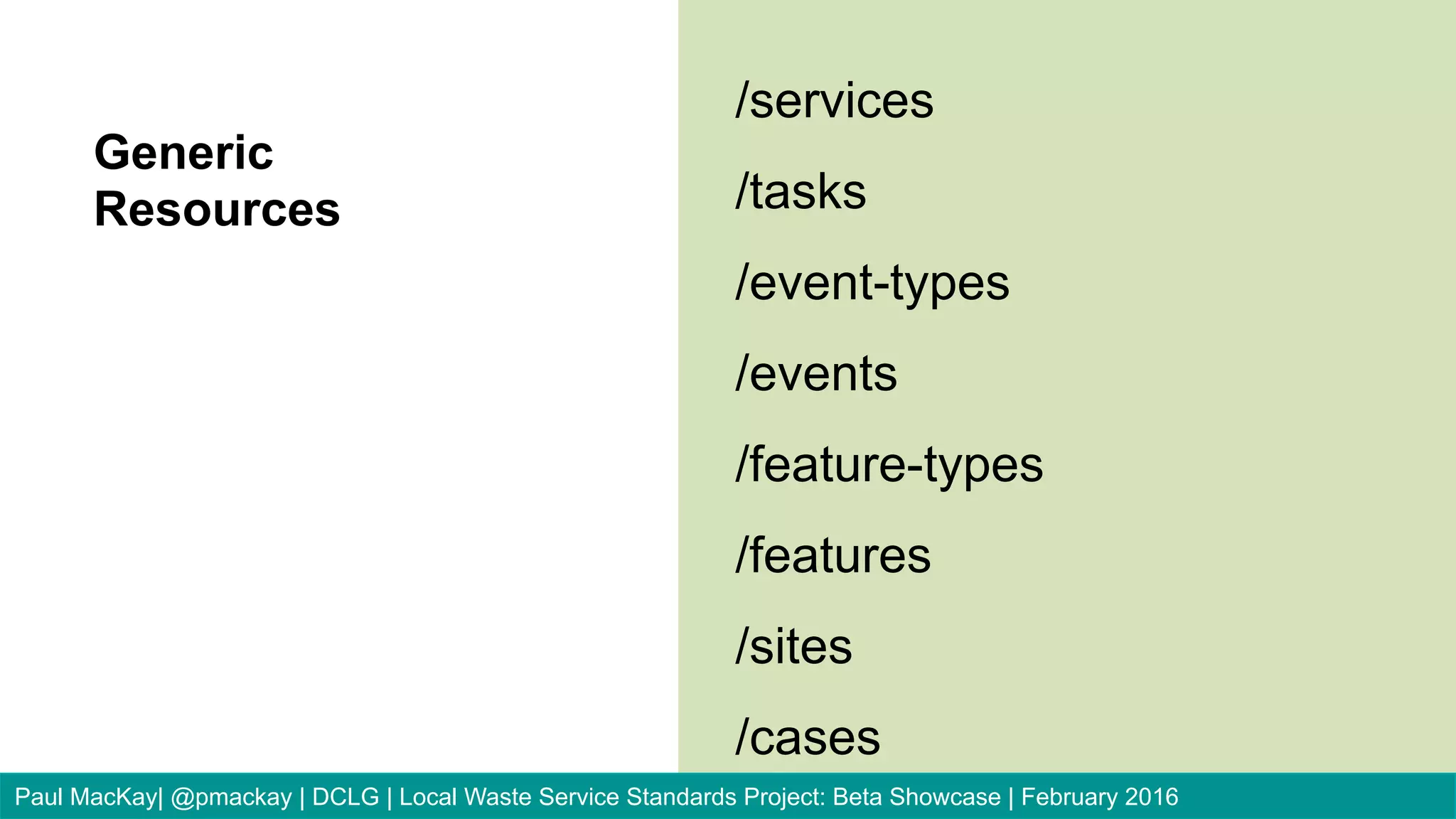 Generic Resources

/services

/tasks

/event-types

/events

/feature-types

/features

/sites

/cases

Paul MacKay| @pmackay | DCLG | Local Waste Service Standards Project: Beta Showcase | February 2016